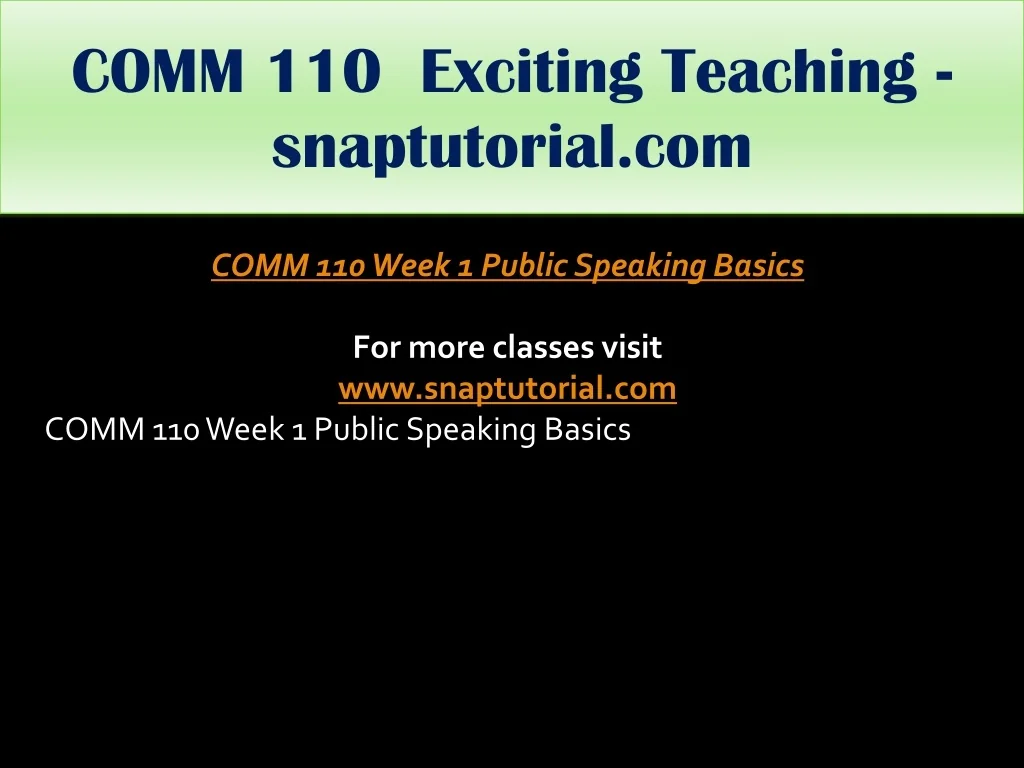 COMM 110 Exciting Teaching - snaptutorial.com

COMM 110 Week 1 Public Speaking Basics

For more classes visit
www.snaptutorial.com
COMM 110 Week 1 Public Speaking Basics